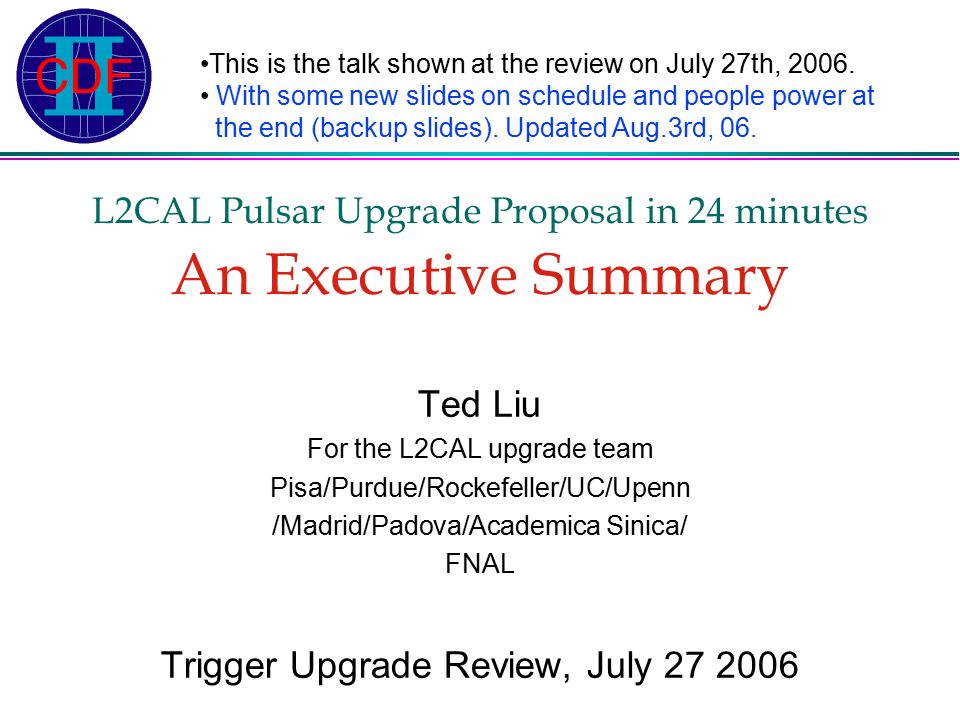 CDF II

•This is the talk shown at the review on July 27th, 2006.
• With some new slides on schedule and people power at the end (backup slides). Updated Aug.3rd, 06.

L2CAL Pulsar Upgrade Proposal in 24 minutes
An Executive Summary

Ted Liu
For the L2CAL upgrade team
Pisa/Purdue/Rockefeller/UC/Upenn /Madrid/Padova/Academica Sinica/ FNAL

Trigger Upgrade Review, July 27 2006